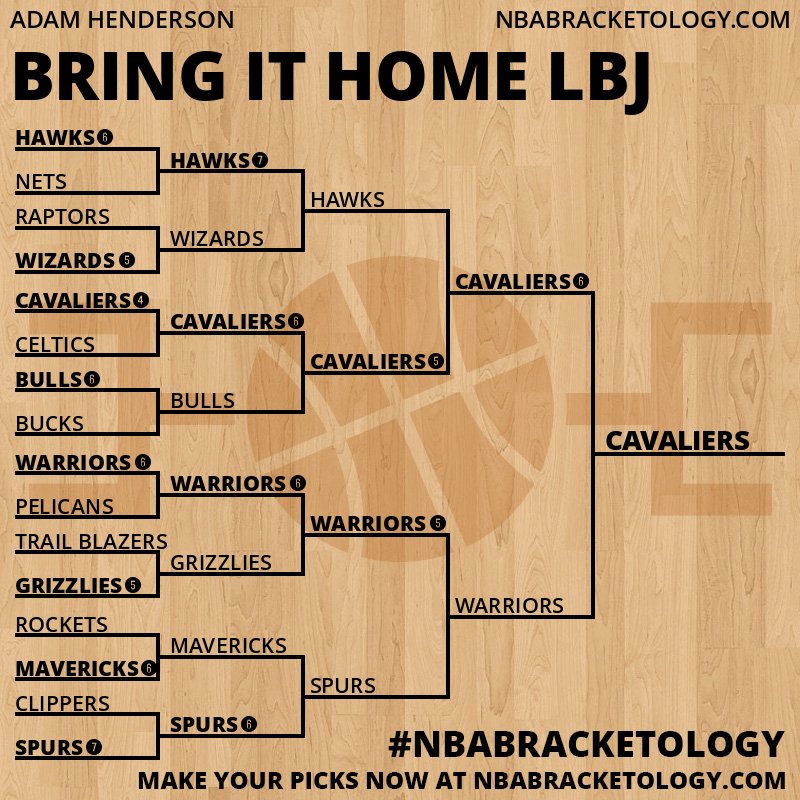 ADAM HENDERSON
NBABRACKETOLOGY.COM

BRING IT HOME LBJ

HAWKS 6
NETS
RAPTORS
WIZARDS 5
CAVALIERS 4
CELTICS
BULLS 6
BUCKS
WARRIORS 6
PELICANS
TRAIL BLAZERS
GRIZZLIES 5
ROCKETS
MAVERICKS 6
CLIPPERS
SPURS 7

HAWKS 7
WIZARDS
CAVALIERS 6
BULLS
WARRIORS 6
GRIZZLIES
MAVERICKS
SPURS 6

HAWKS
CAVALIERS 5
WARRIORS 5
SPURS

CAVALIERS 6
WARRIORS

CAVALIERS

#NBABRACKETOLOGY
MAKE YOUR PICKS NOW AT NBABRACKETOLOGY.COM